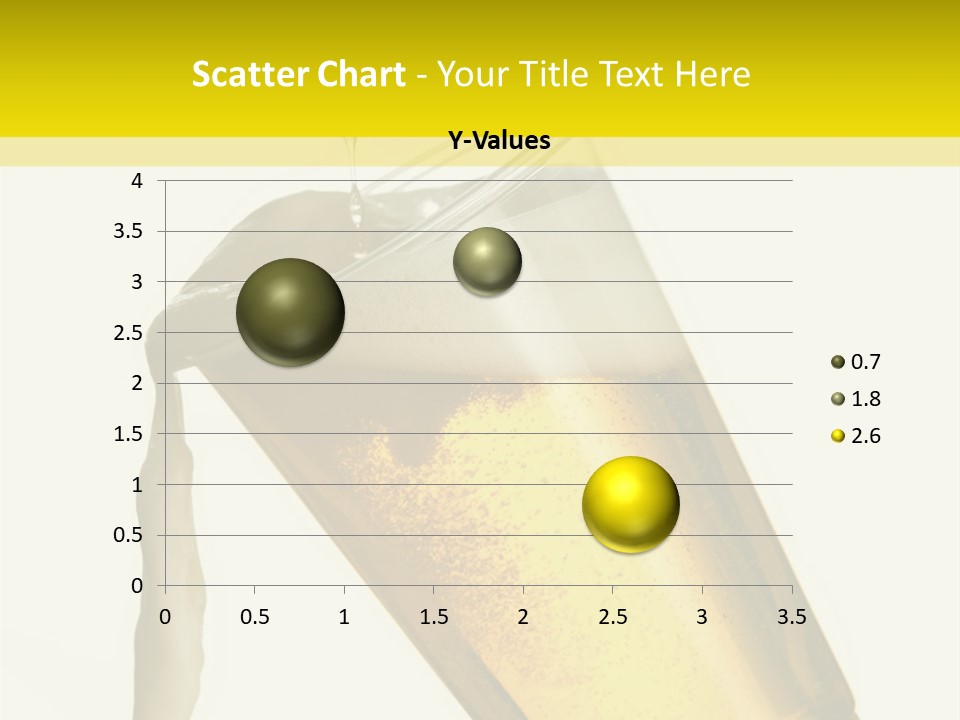 Scatter Chart - Your Title Text Here

Y-Values

4
3.5
3
2.5
2
1.5
1
0.5
0

0 0.5 1 1.5 2 2.5 3 3.5

0.7
1.8
2.6